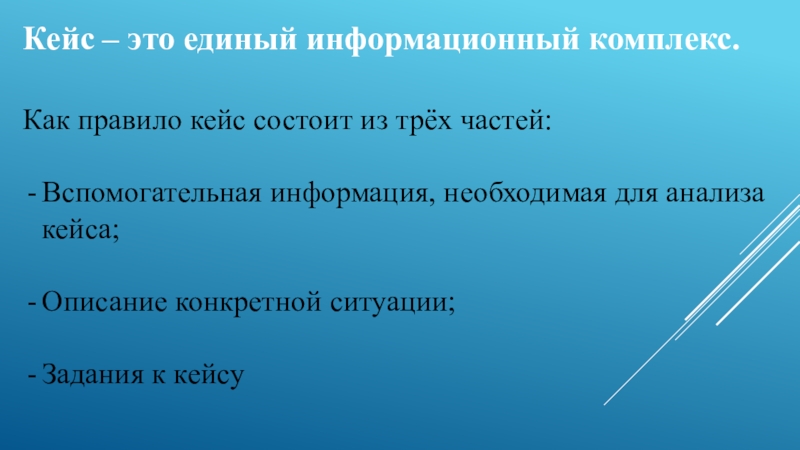 Кейс – это единый информационный комплекс.

Как правило кейс состоит из трёх частей:

- Вспомогательная информация, необходимая для анализа кейса;

- Описание конкретной ситуации;

- Задания к кейсу